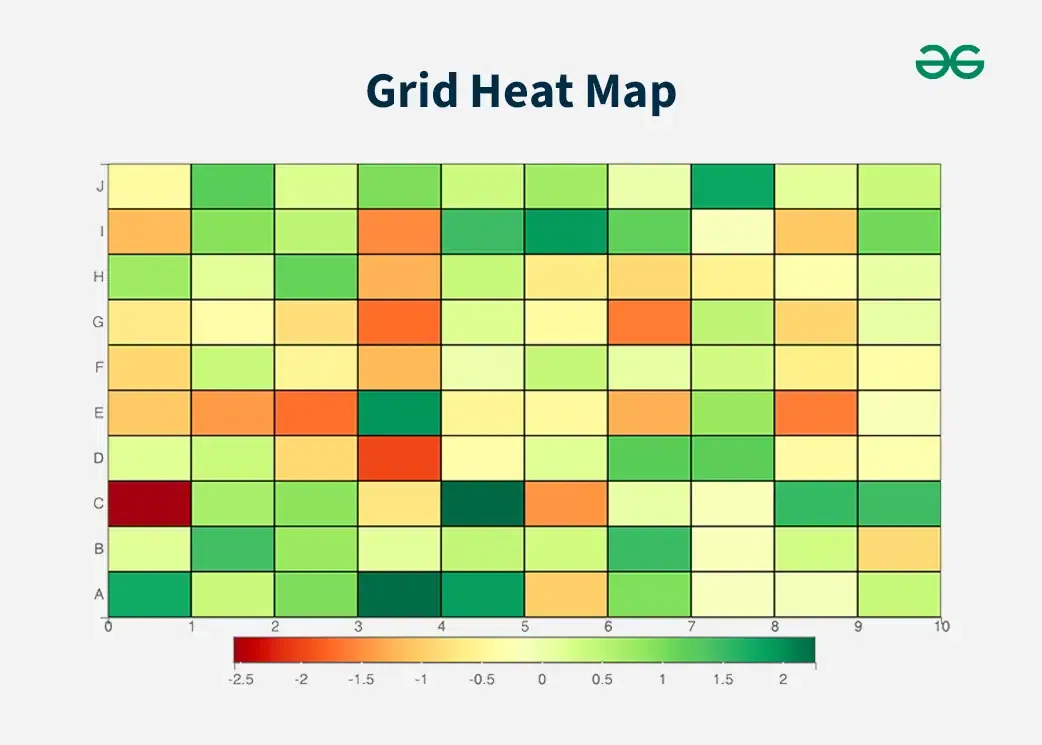 Grid Heat Map

J
I
H
G
F
E
D
C
B
A

0 1 2 3 4 5 6 7 8 9 10

-2.5 -2 -1.5 -1 -0.5 0 0.5 1 1.5 2